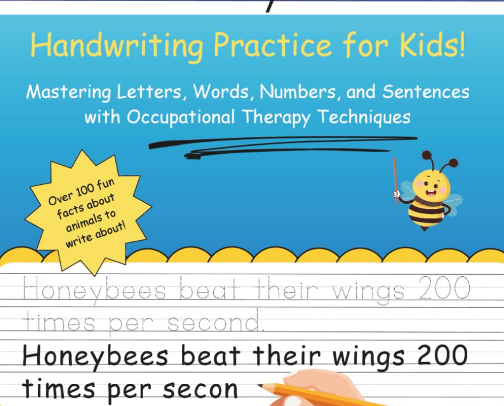 Handwriting Practice for Kids!

Mastering Letters, Words, Numbers, and Sentences with Occupational Therapy Techniques

Over 100 fun facts about animals to write about!

Honeybees beat their wings 200 times per second.

Honeybees beat their wings 200 times per secon